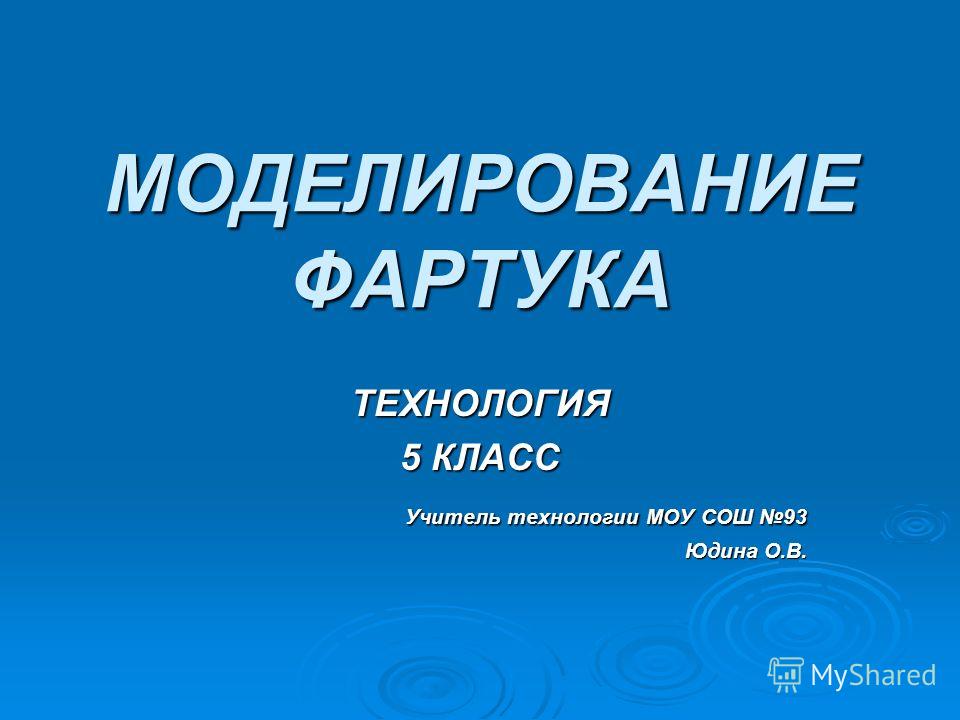 МОДЕЛИРОВАНИЕ ФАРТУКА

ТЕХНОЛОГИЯ
5 КЛАСС

Учитель технологии МОУ СОШ №93
Юдина О.В.

MyShared